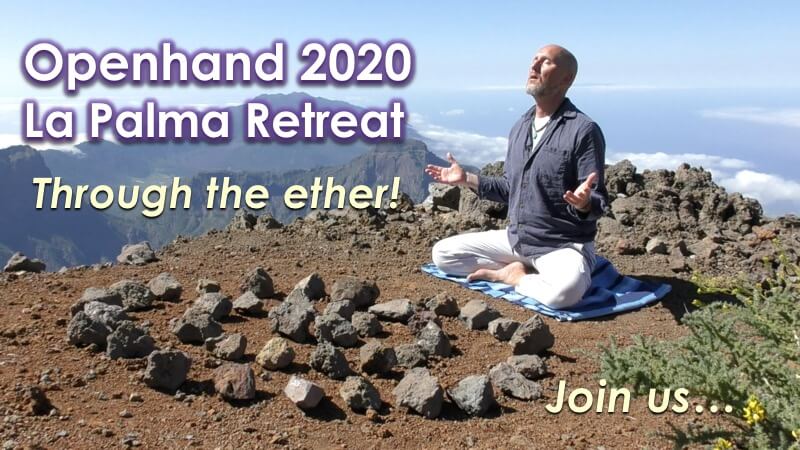 Openhand 2020
La Palma Retreat

Through the ether!

Join us...